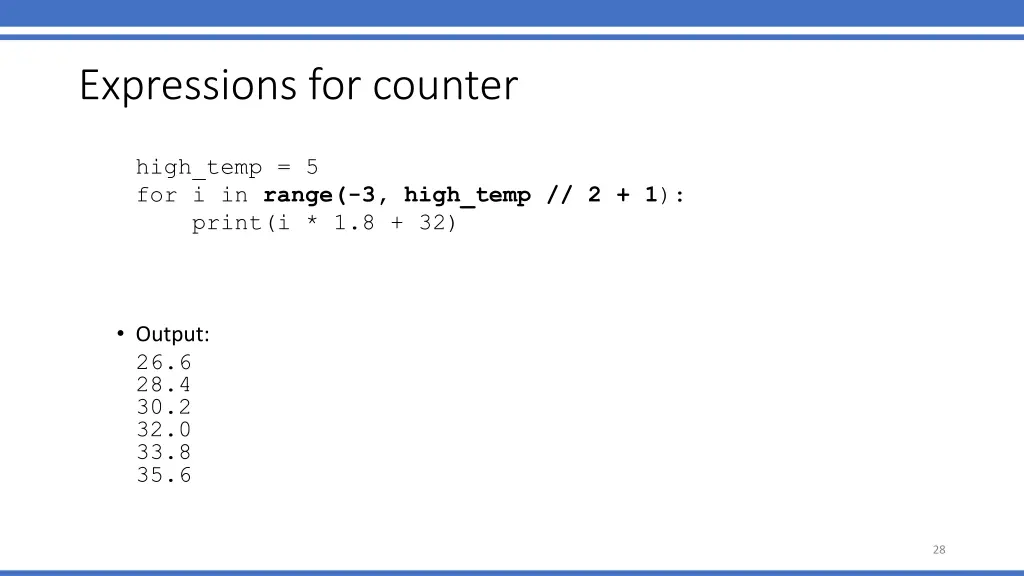 Expressions for counter

high_temp = 5
for i in range(-3, high_temp // 2 + 1):
    print(i * 1.8 + 32)

• Output:
26.6
28.4
30.2
32.0
33.8
35.6

28